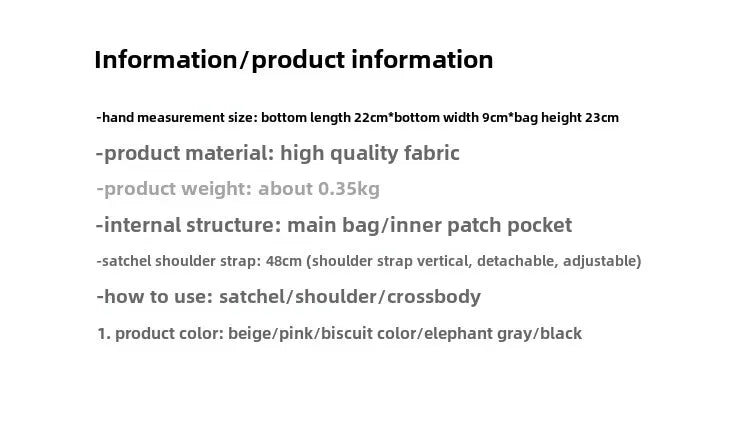 Information/product information

-hand measurement size: bottom length 22cm*bottom width 9cm*bag height 23cm

-product material: high quality fabric

-product weight: about 0.35kg

-internal structure: main bag/inner patch pocket

-satchel shoulder strap: 48cm (shoulder strap vertical, detachable, adjustable)

-how to use: satchel/shoulder/crossbody

1. product color: beige/pink/biscuit color/elephant gray/black